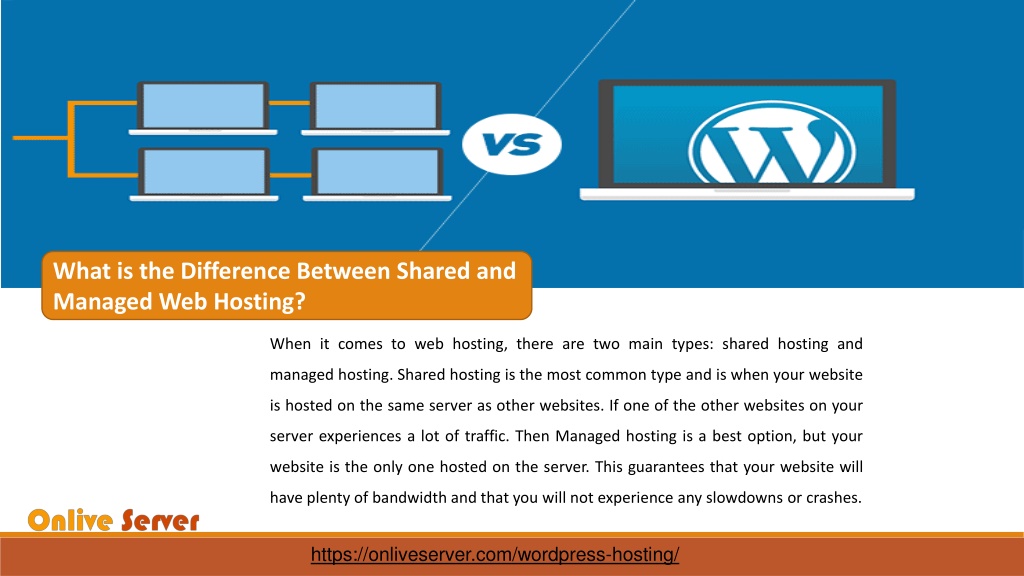 VS

What is the Difference Between Shared and Managed Web Hosting?

When it comes to web hosting, there are two main types: shared hosting and managed hosting. Shared hosting is the most common type and is when your website is hosted on the same server as other websites. If one of the other websites on your server experiences a lot of traffic. Then Managed hosting is a best option, but your website is the only one hosted on the server. This guarantees that your website will have plenty of bandwidth and that you will not experience any slowdowns or crashes.

Onlive Server

https://onliveserver.com/wordpress-hosting/